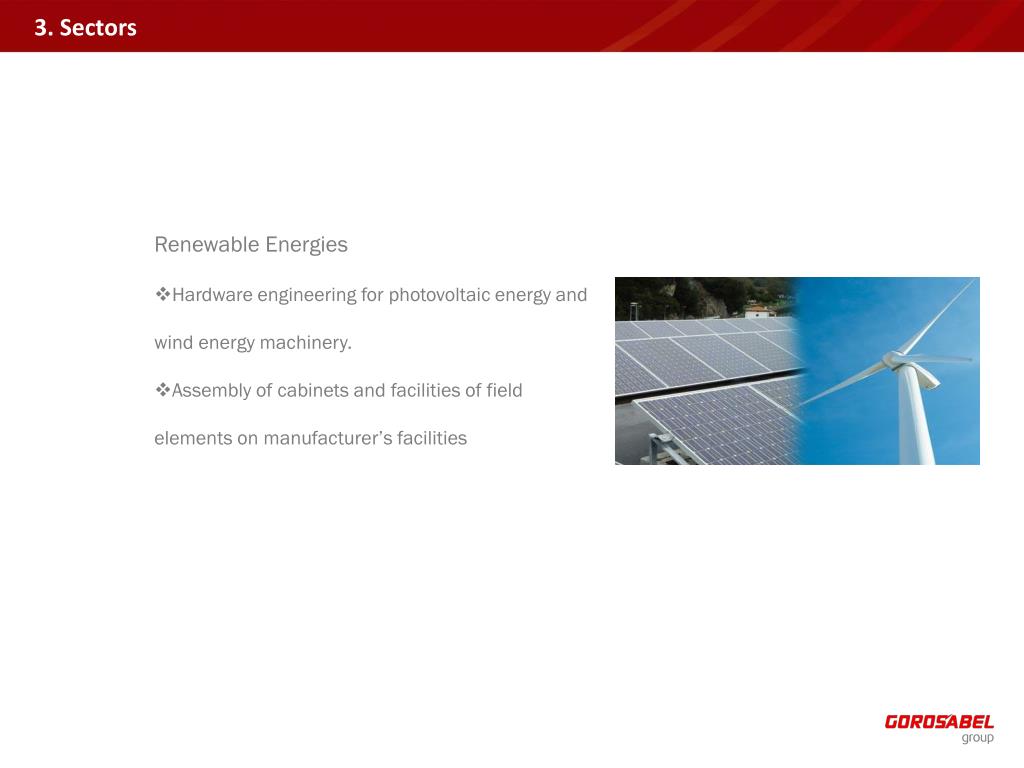 3. Sectors

Renewable Energies

❖Hardware engineering for photovoltaic energy and wind energy machinery.

❖Assembly of cabinets and facilities of field elements on manufacturer’s facilities

GOROSABEL
group